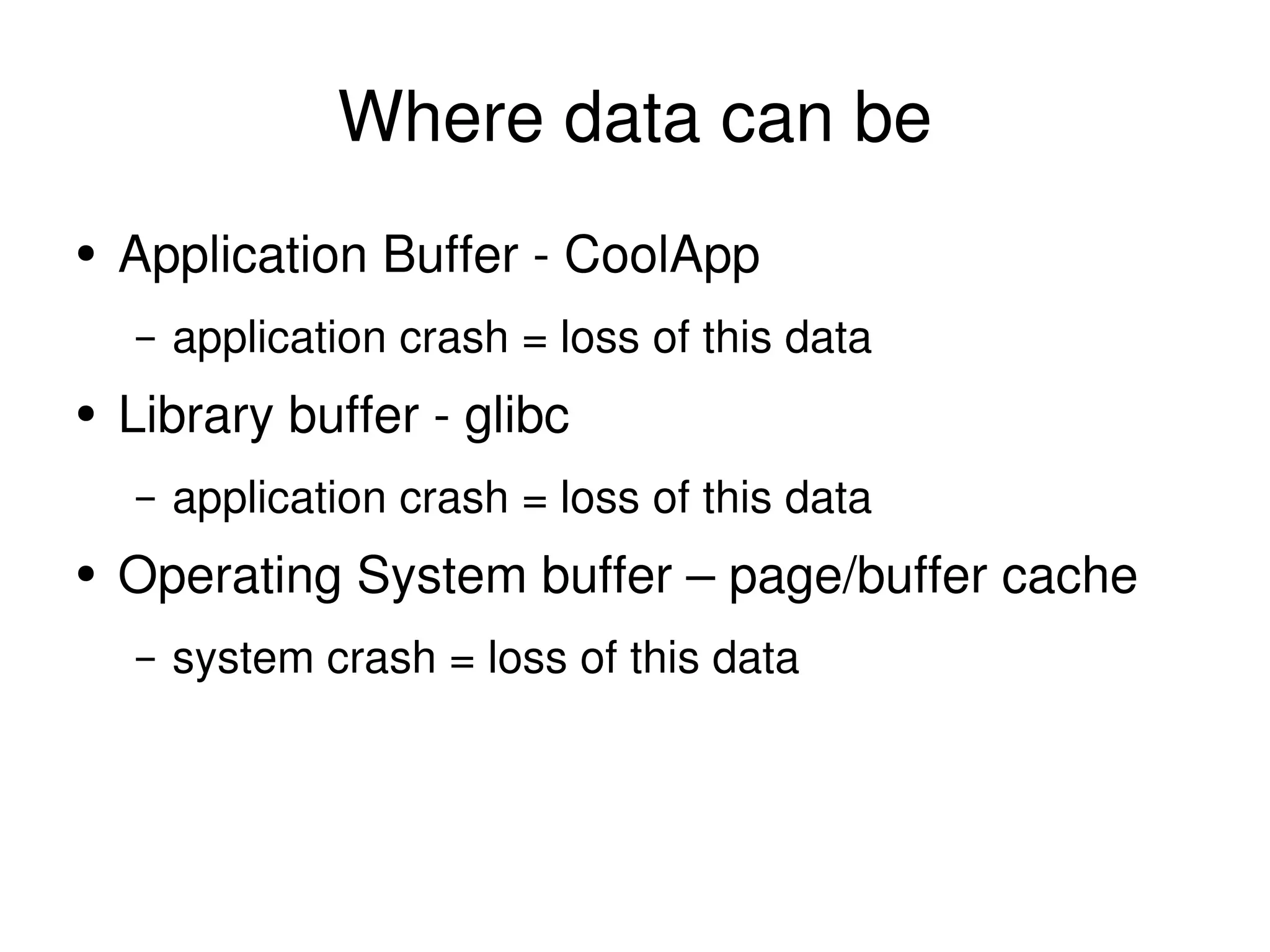 Where data can be

• Application Buffer - CoolApp
  – application crash = loss of this data
• Library buffer - glibc
  – application crash = loss of this data
• Operating System buffer – page/buffer cache
  – system crash = loss of this data